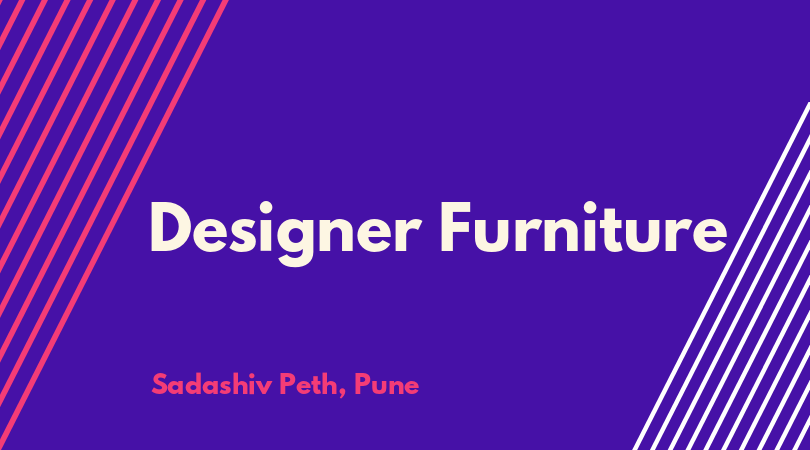 Designer Furniture

Sadashiv Peth, Pune